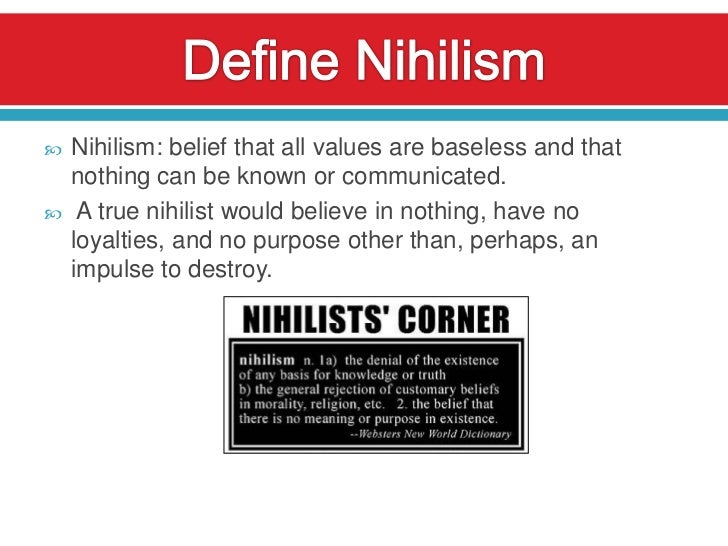 Define Nihilism

Nihilism: belief that all values are baseless and that nothing can be known or communicated.

A true nihilist would believe in nothing, have no loyalties, and no purpose other than, perhaps, an impulse to destroy.

NIHILISTS' CORNER

nihilism n. 1a) the denial of the existence of any basis for knowledge or truth b) the general rejection of customary beliefs in morality, religion, etc. 2. the belief that there is no meaning or purpose in existence.
--Websters New World Dictionary